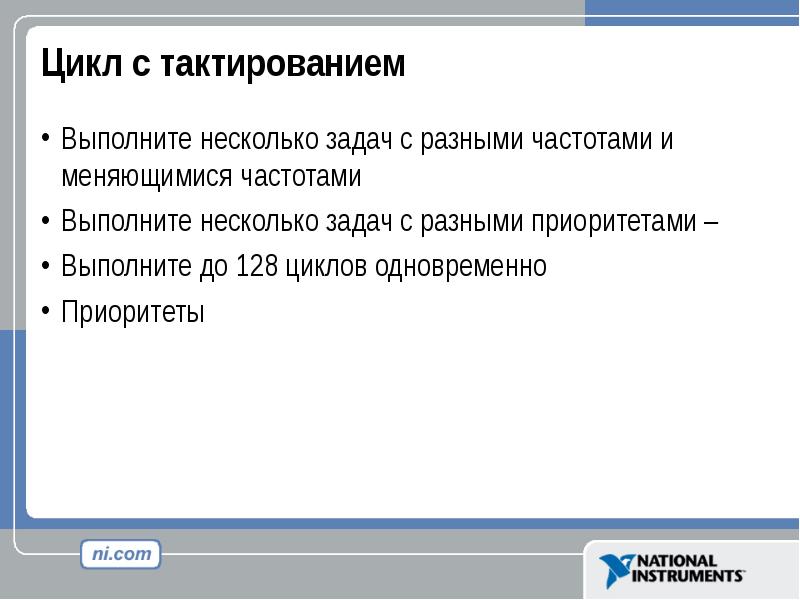 Цикл с тактированием

• Выполните несколько задач с разными частотами и меняющимися частотами
• Выполните несколько задач с разными приоритетами –
• Выполните до 128 циклов одновременно
• Приоритеты

ni.com

NATIONAL INSTRUMENTS